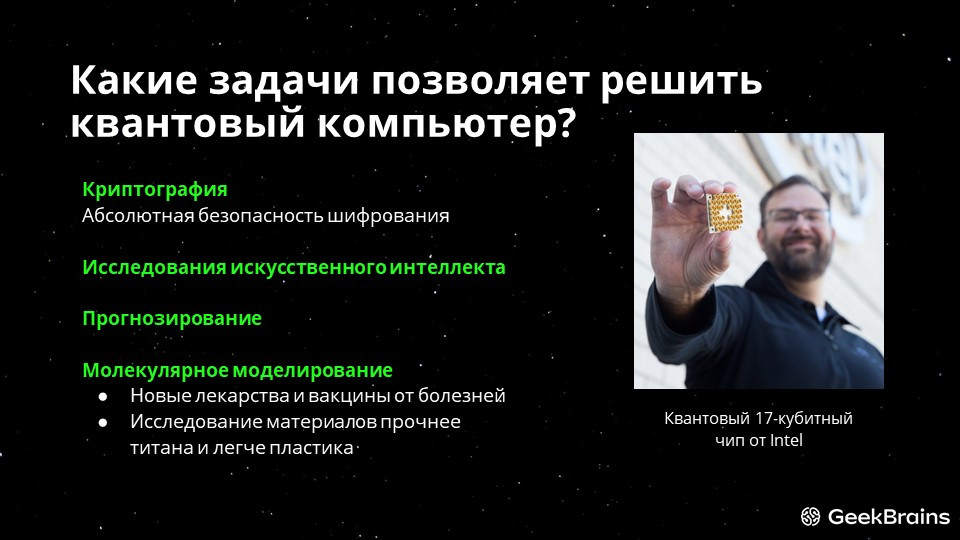 Какие задачи позволяет решить квантовый компьютер?

Криптография
Абсолютная безопасность шифрования

Исследования искусственного интеллекта

Прогнозирование

Молекулярное моделирование
● Новые лекарства и вакцины от болезней
● Исследование материалов прочнее титана и легче пластика

Квантовый 17-кубитный чип от Intel

GeekBrains